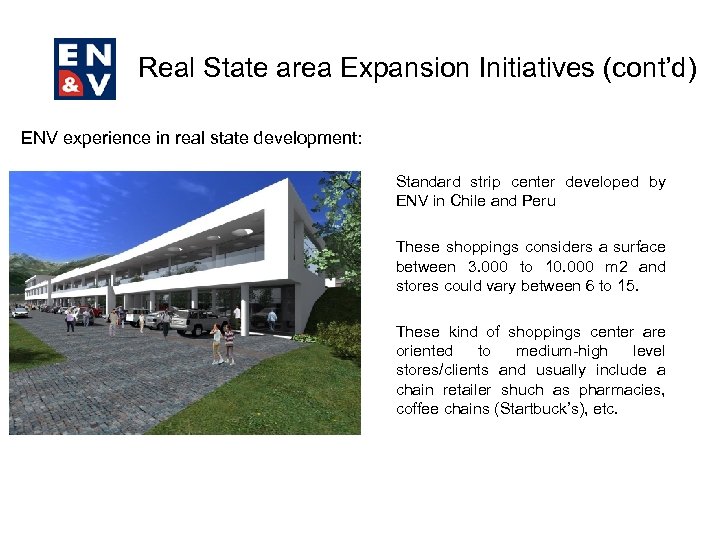 EN &V

Real State area Expansion Initiatives (cont'd)

ENV experience in real state development:

Standard strip center developed by ENV in Chile and Peru

These shoppings considers a surface between 3.000 to 10.000 m2 and stores could vary between 6 to 15.

These kind of shoppings center are oriented to medium-high level stores/clients and usually include a chain retailer shuch as pharmacies, coffee chains (Startbuck's), etc.